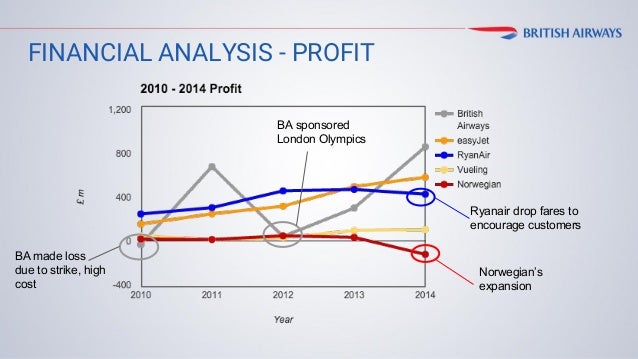 BRITISH AIRWAYS

FINANCIAL ANALYSIS - PROFIT

2010 - 2014 Profit

1,200
800
400
0
-400

£ m

2010
2011
2012
2013
2014

Year

British Airways
easyJet
RyanAir
Vueling
Norwegian

BA sponsored London Olympics

BA made loss due to strike, high cost

Ryanair drop fares to encourage customers

Norwegian's expansion